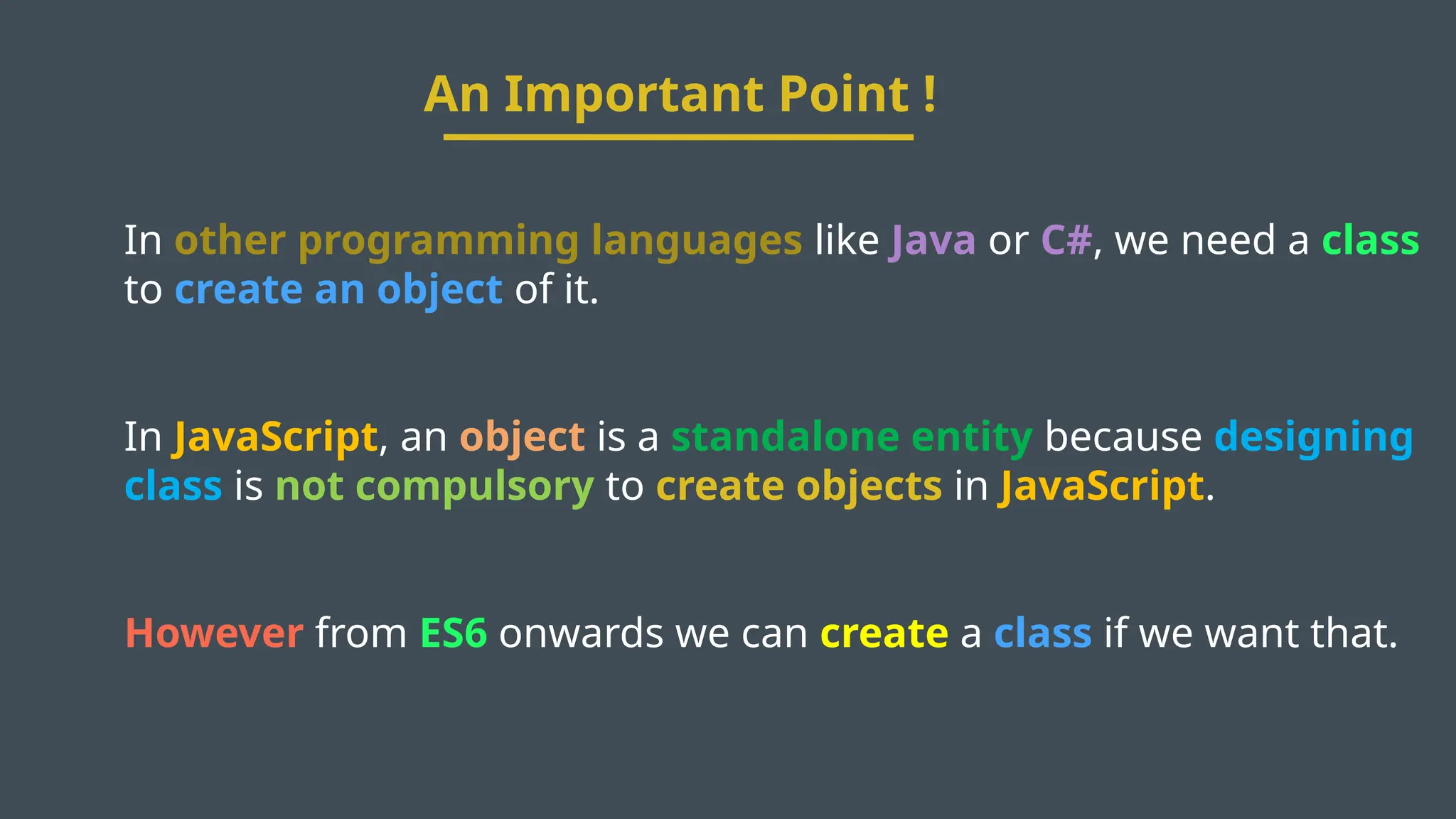 An Important Point !

In other programming languages like Java or C#, we need a class to create an object of it.

In JavaScript, an object is a standalone entity because designing class is not compulsory to create objects in JavaScript.

However from ES6 onwards we can create a class if we want that.